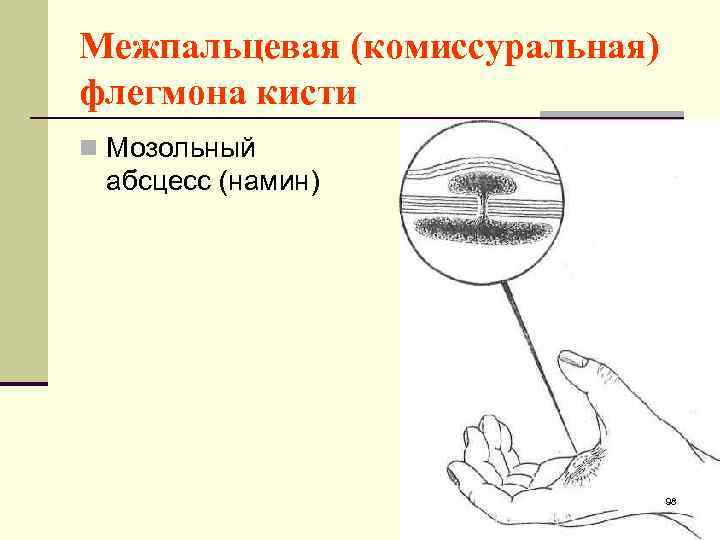 Межпальцевая (комиссуральная) флегмона кисти

Мозольный абсцесс (намин)

98